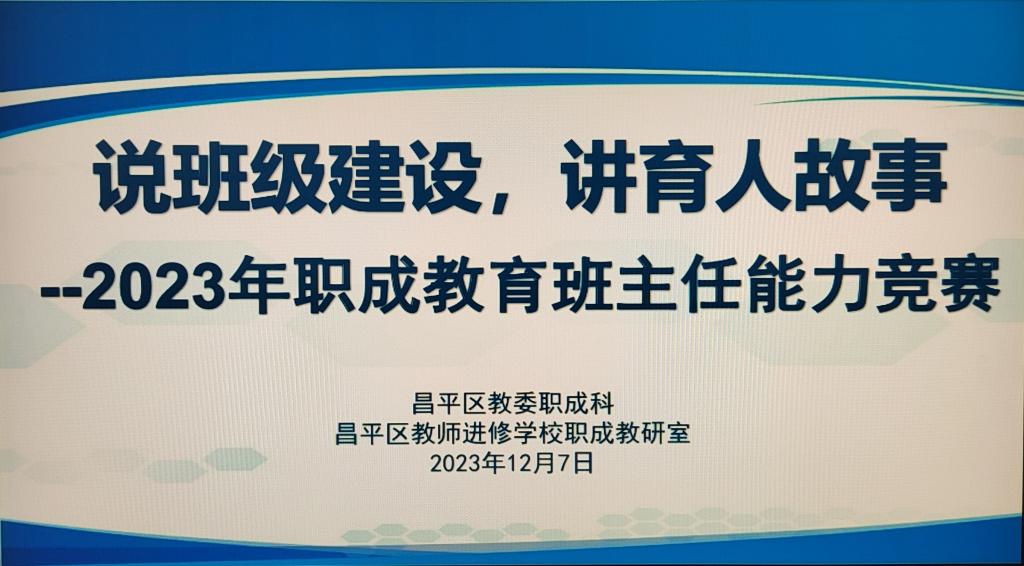 说班级建设，讲育人故事
--2023年职成教育班主任能力竞赛

昌平区教委职成科
昌平区教师进修学校职成教研室
2023年12月7日